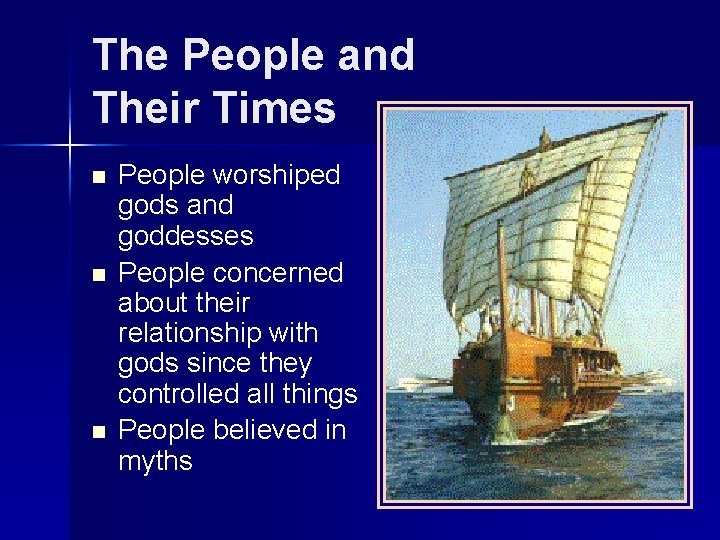 The People and Their Times

- People worshiped gods and goddesses
- People concerned about their relationship with gods since they controlled all things
- People believed in myths